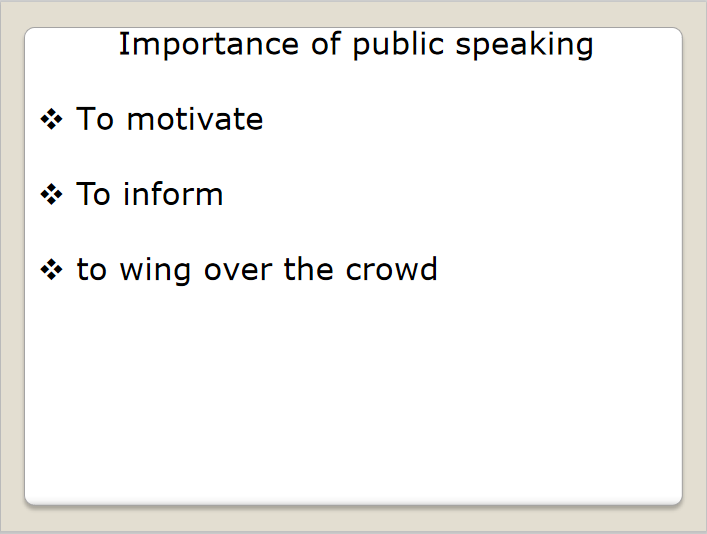 Importance of public speaking

❖ To motivate

❖ To inform

❖ to wing over the crowd